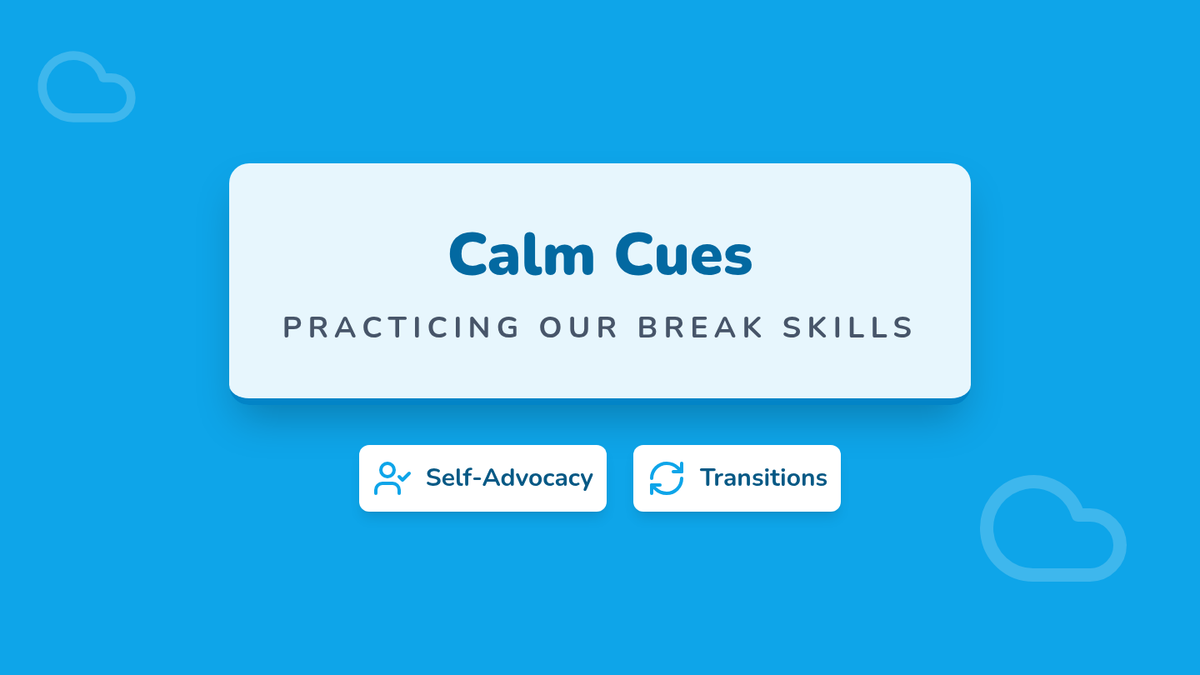 Calm Cues

PRACTICING OUR BREAK SKILLS

Self-Advocacy

Transitions